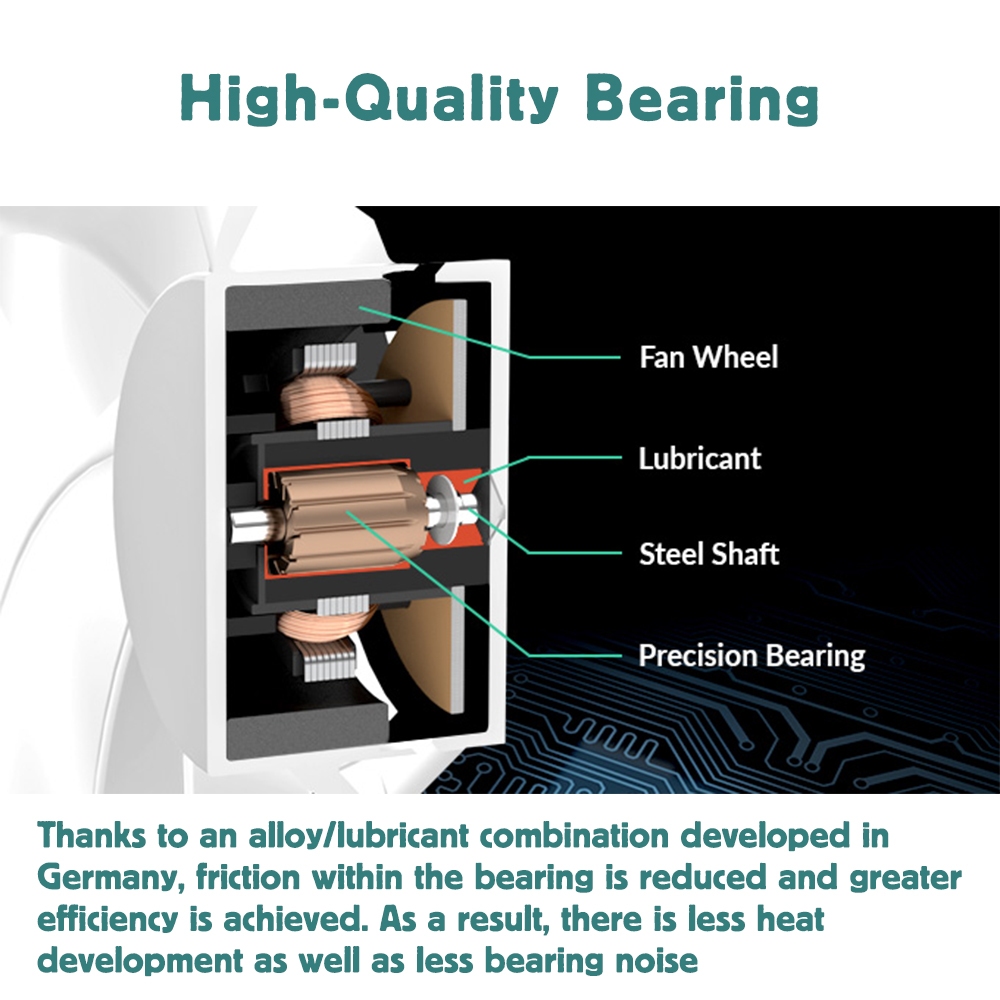 High-Quality Bearing

Fan Wheel

Lubricant

Steel Shaft

Precision Bearing

Thanks to an alloy/lubricant combination developed in Germany, friction within the bearing is reduced and greater efficiency is achieved. As a result, there is less heat development as well as less bearing noise